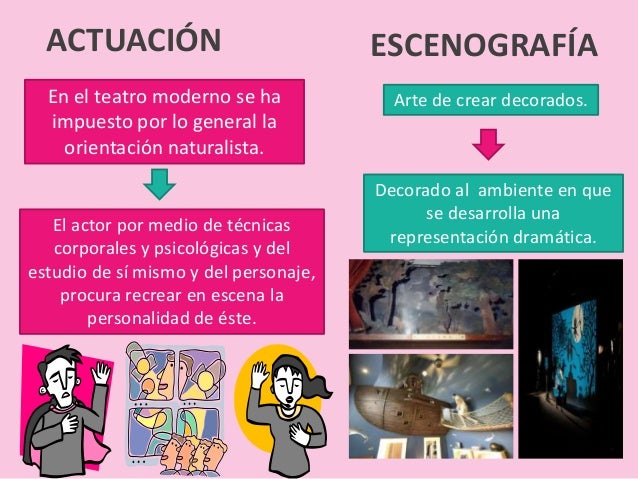 ACTUACIÓN

En el teatro moderno se ha impuesto por lo general la orientación naturalista.

El actor por medio de técnicas corporales y psicológicas y del estudio de sí mismo y del personaje, procura recrear en escena la personalidad de éste.

ESCENOGRAFÍA

Arte de crear decorados.

Decorado al ambiente en que se desarrolla una representación dramática.